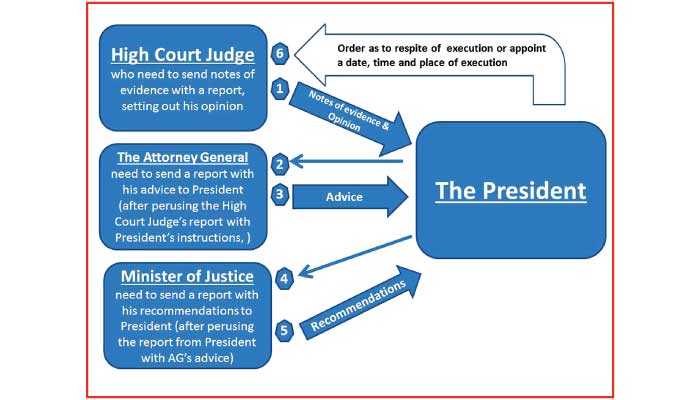 High Court Judge
who need to send notes of evidence with a report, setting out his opinion

6

Order as to respite of execution or appoint a date, time and place of execution

1

Notes of evidence & Opinion

The Attorney General
need to send a report with his advice to President (after perusing the High Court Judge's report with President's instructions, )

2

3

Advice

The President

Minister of Justice
need to send a report with his recommendations to President (after perusing the report from President with AG's advice)

4

5

Recommendations